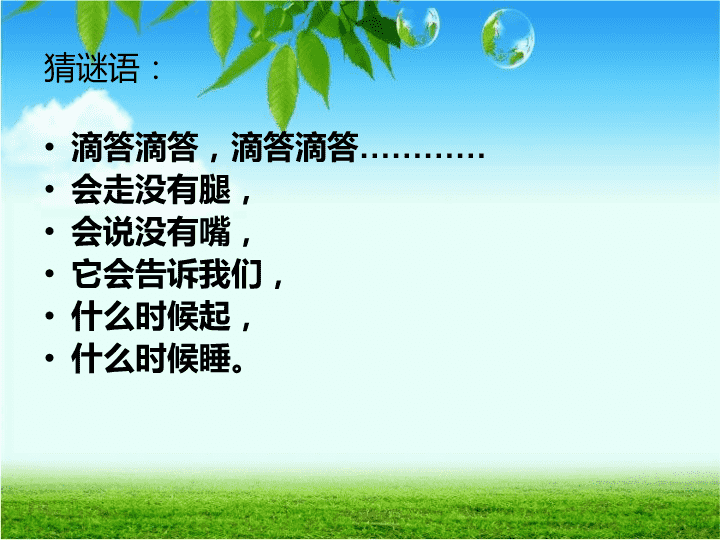 猜谜语：

• 滴答滴答，滴答滴答…………
• 会走没有腿，
• 会说没有嘴，
• 它会告诉我们，
• 什么时候起，
• 什么时候睡。